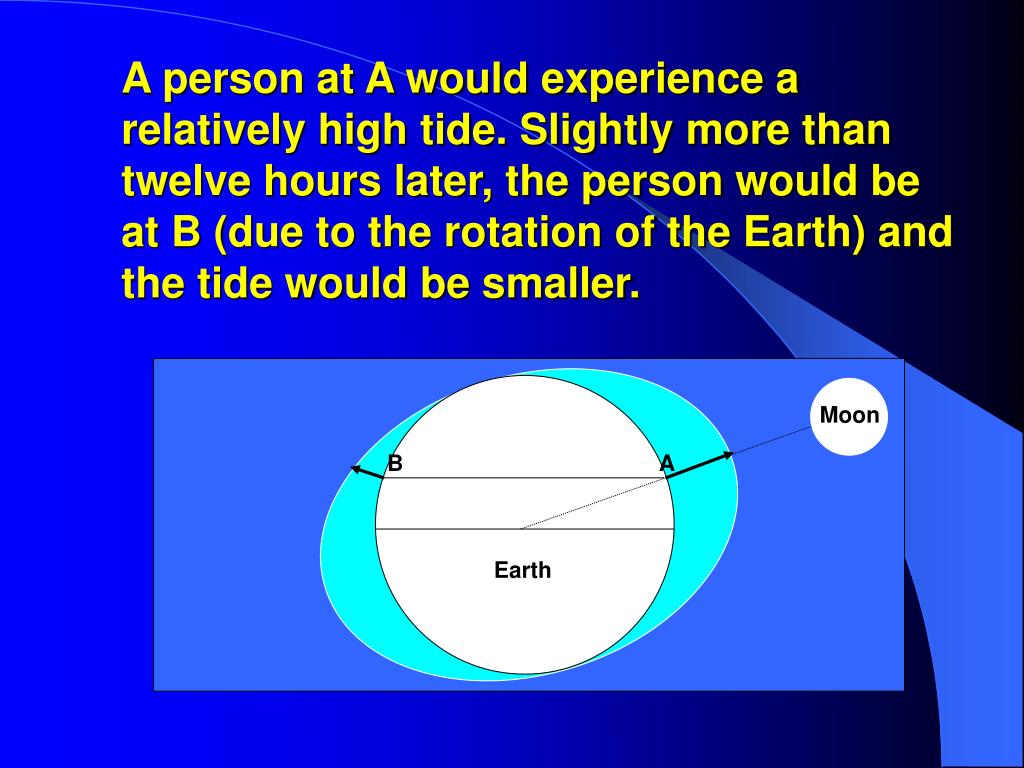 A person at A would experience a relatively high tide. Slightly more than twelve hours later, the person would be at B (due to the rotation of the Earth) and the tide would be smaller.

Moon

B

A

Earth